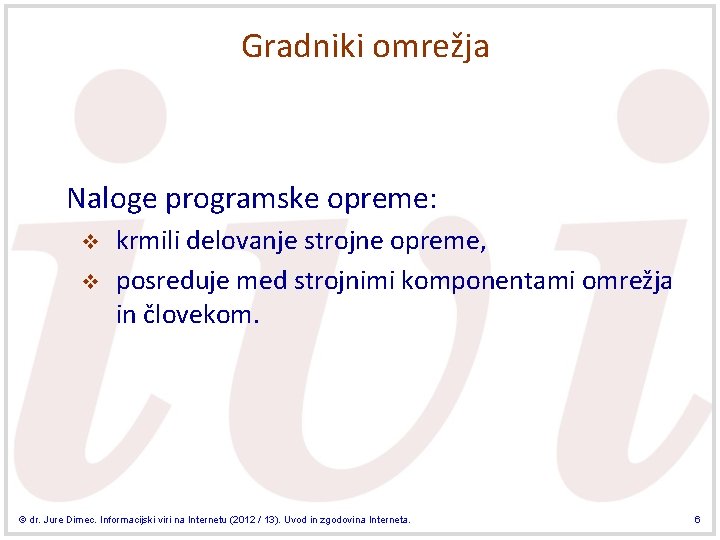 Gradniki omrežja

Naloge programske opreme:

❖ krmili delovanje strojne opreme,

❖ posreduje med strojnimi komponentami omrežja in človekom.

© dr. Jure Dimec. Informacijski viri na Internetu (2012 / 13). Uvod in zgodovina Interneta.

6